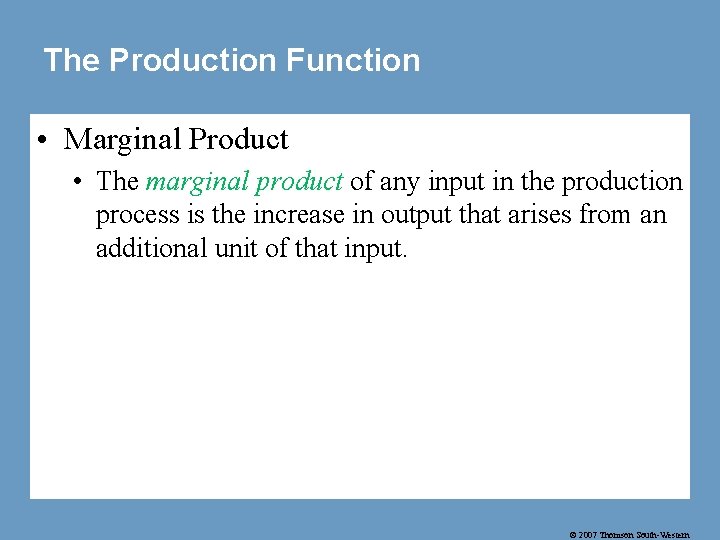 The Production Function

• Marginal Product

• The marginal product of any input in the production process is the increase in output that arises from an additional unit of that input.

© 2007 Thomson South-Western